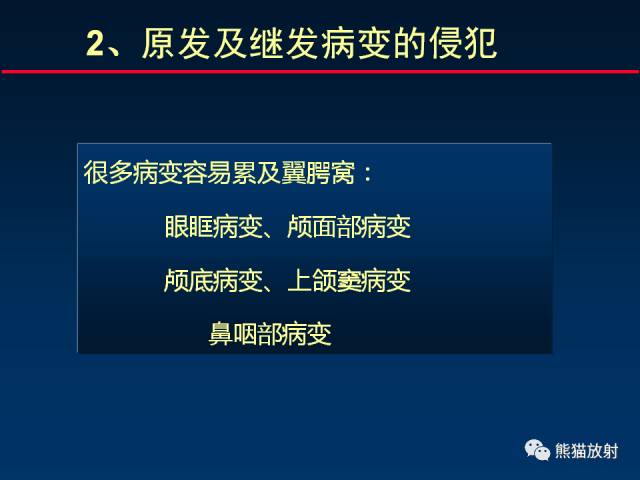 2、原发及继发病变的侵犯

很多病变容易累及翼腭窝：

眼眶病变、颅面部病变

颅底病变、上颌窦病变

鼻咽部病变

熊猫放射